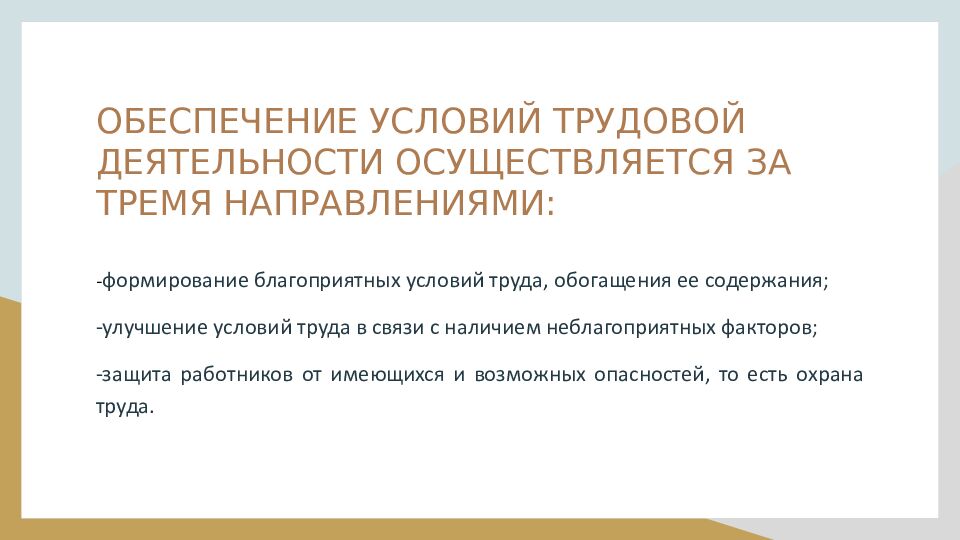 ОБЕСПЕЧЕНИЕ УСЛОВИЙ ТРУДОВОЙ ДЕЯТЕЛЬНОСТИ ОСУЩЕСТВЛЯЕТСЯ ЗА ТРЕМЯ НАПРАВЛЕНИЯМИ:

-формирование благоприятных условий труда, обогащения ее содержания;

-улучшение условий труда в связи с наличием неблагоприятных факторов;

-защита работников от имеющихся и возможных опасностей, то есть охрана труда.